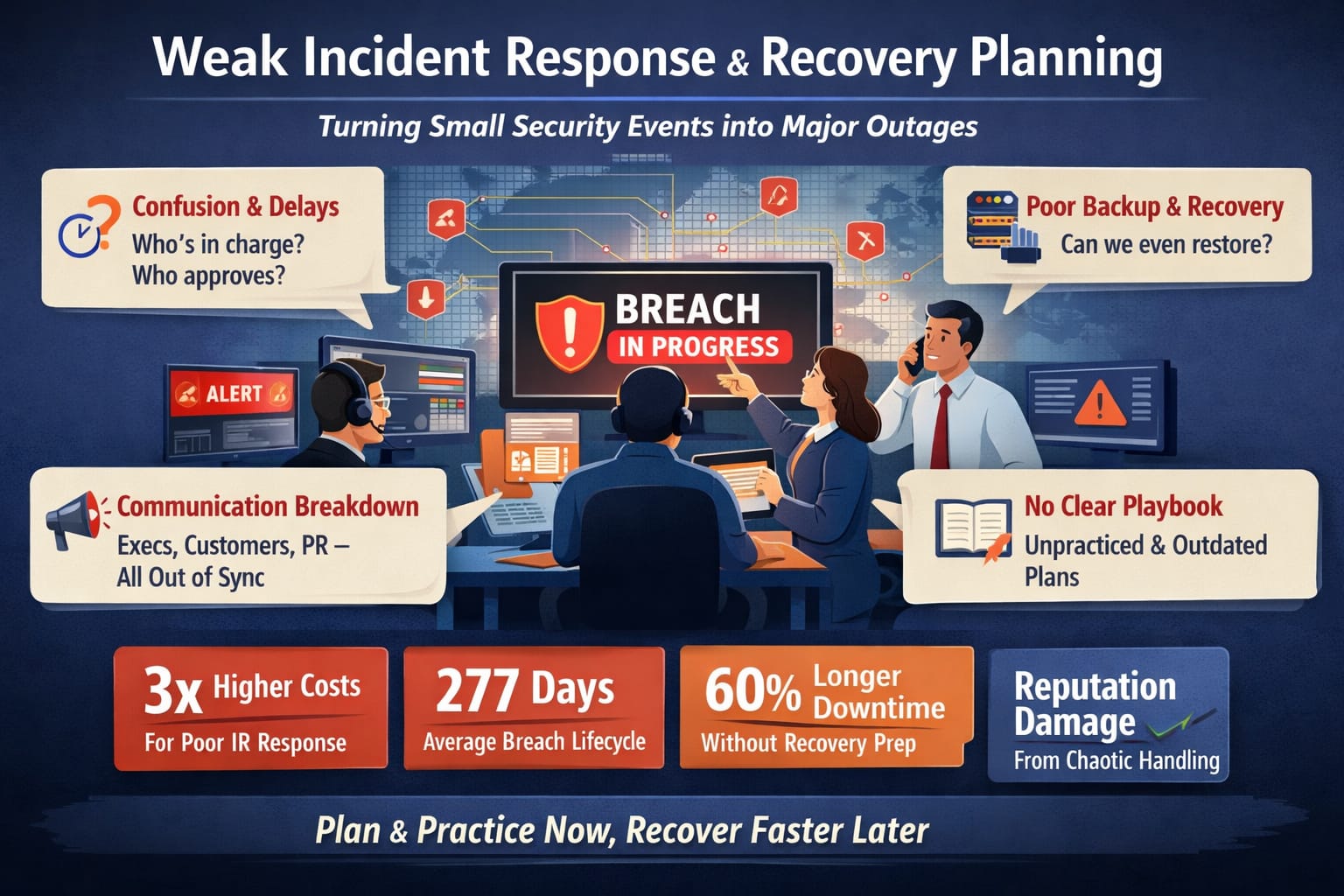 Weak Incident Response & Recovery Planning

Turning Small Security Events into Major Outages

Confusion & Delays
Who's in charge?
Who approves?

Poor Backup & Recovery
Can we even restore?

BREACH
IN PROGRESS

ALERT

Communication Breakdown
Execs, Customers, PR –
All Out of Sync

No Clear Playbook
Unpracticed & Outdated Plans

3x Higher Costs
For Poor IR Response

277 Days
Average Breach Lifecycle

60% Longer Downtime
Without Recovery Prep

Reputation Damage
From Chaotic Handling

Plan & Practice Now, Recover Faster Later